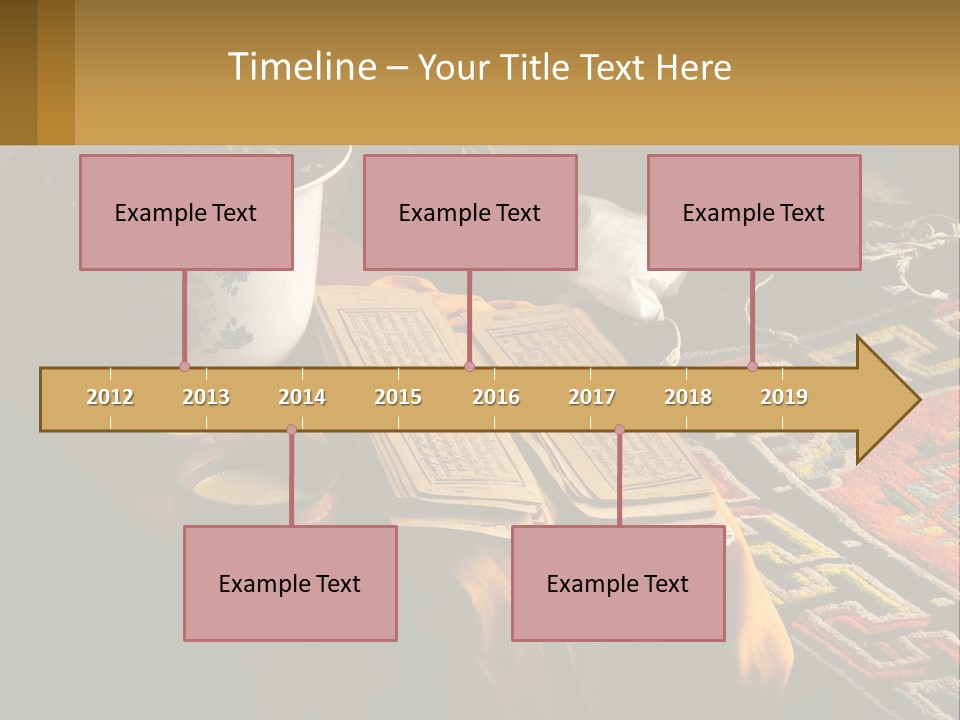 Timeline – Your Title Text Here

Example Text

Example Text

Example Text

2012 2013 2014 2015 2016 2017 2018 2019

Example Text

Example Text